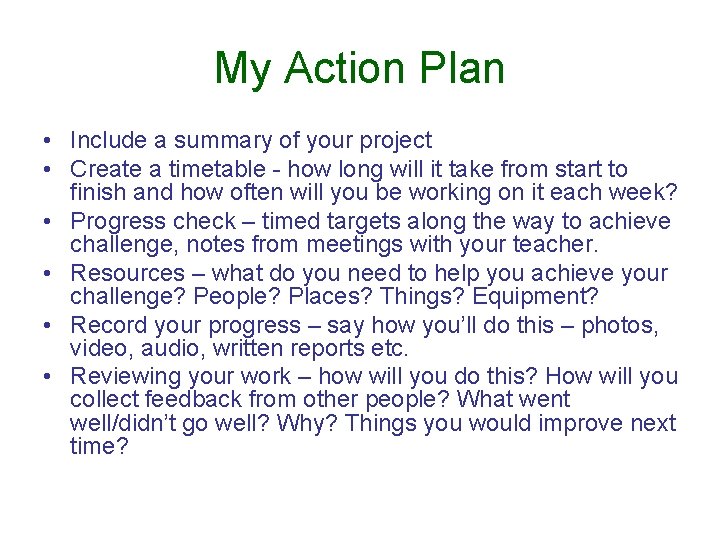 My Action Plan

• Include a summary of your project
• Create a timetable - how long will it take from start to finish and how often will you be working on it each week?
• Progress check – timed targets along the way to achieve challenge, notes from meetings with your teacher.
• Resources – what do you need to help you achieve your challenge? People? Places? Things? Equipment?
• Record your progress – say how you'll do this – photos, video, audio, written reports etc.
• Reviewing your work – how will you do this? How will you collect feedback from other people? What went well/didn't go well? Why? Things you would improve next time?